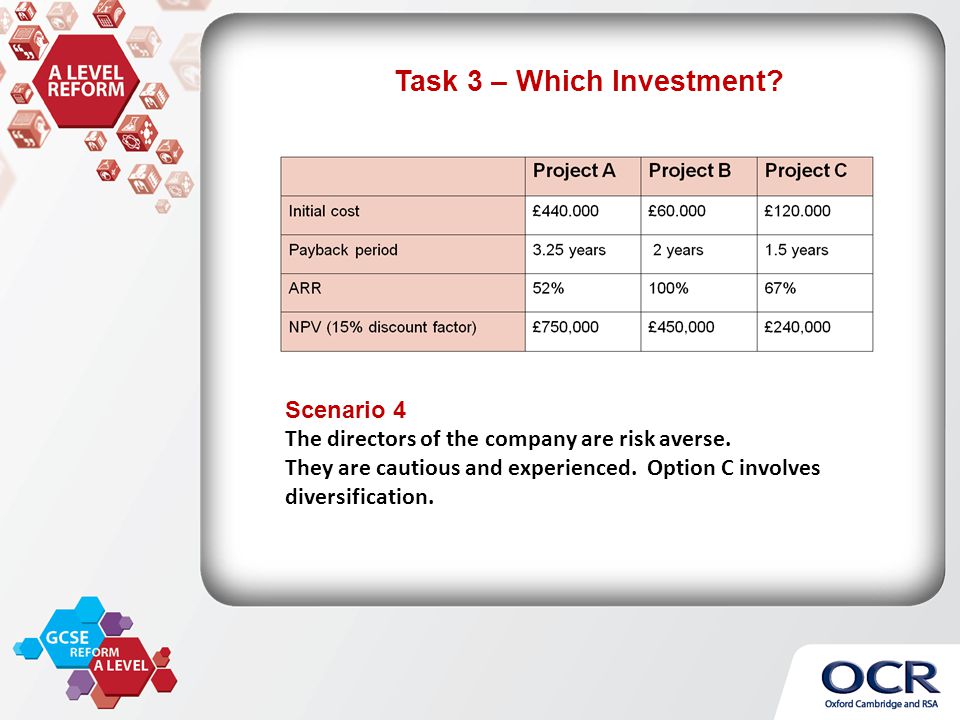 A LEVEL REFORM

Task 3 – Which Investment?

| | Project A | Project B | Project C |
|---|---|---|---|
| Initial cost | £440.000 | £60.000 | £120.000 |
| Payback period | 3.25 years | 2 years | 1.5 years |
| ARR | 52% | 100% | 67% |
| NPV (15% discount factor) | £750,000 | £450,000 | £240,000 |

Scenario 4
The directors of the company are risk averse.
They are cautious and experienced. Option C involves diversification.

GCSE REFORM A LEVEL

OCR
Oxford Cambridge and RSA